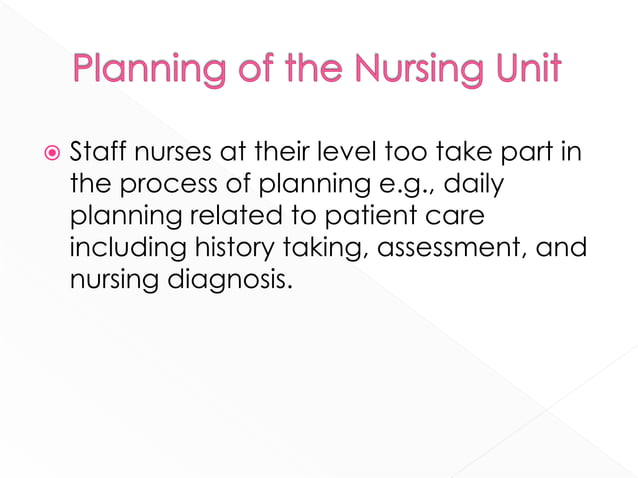 Planning of the Nursing Unit

Staff nurses at their level too take part in the process of planning e.g., daily planning related to patient care including history taking, assessment, and nursing diagnosis.